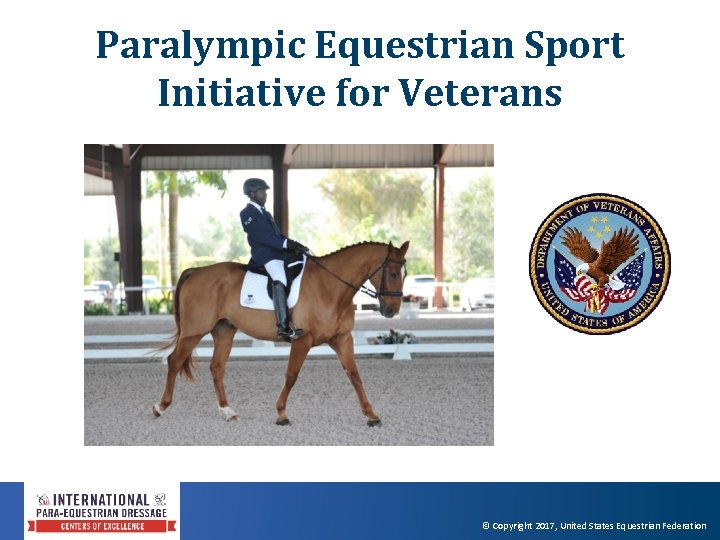 Paralympic Equestrian Sport Initiative for Veterans

DEPARTMENT OF VETERANS AFFAIRS
UNITED STATES OF AMERICA

INTERNATIONAL
PARA-EQUESTRIAN DRESSAGE
CENTERS OF EXCELLENCE

© Copyright 2017, United States Equestrian Federation